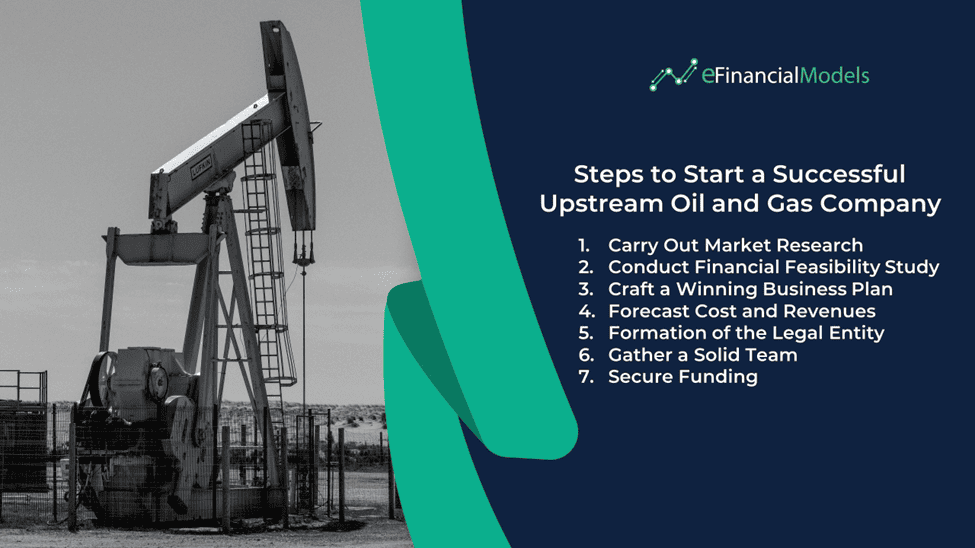 LUFKIN

eFinancialModels

Steps to Start a Successful Upstream Oil and Gas Company

1. Carry Out Market Research
2. Conduct Financial Feasibility Study
3. Craft a Winning Business Plan
4. Forecast Cost and Revenues
5. Formation of the Legal Entity
6. Gather a Solid Team
7. Secure Funding